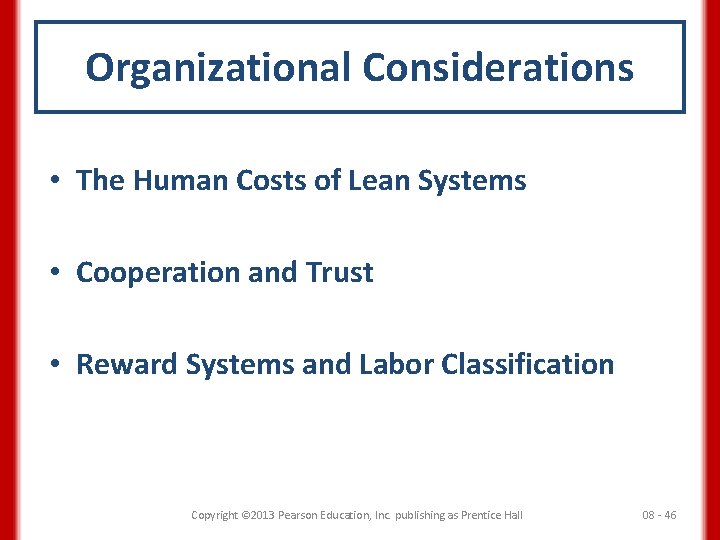 Organizational Considerations

• The Human Costs of Lean Systems

• Cooperation and Trust

• Reward Systems and Labor Classification

Copyright ©2013 Pearson Education, Inc. publishing as Prentice Hall

08 - 46